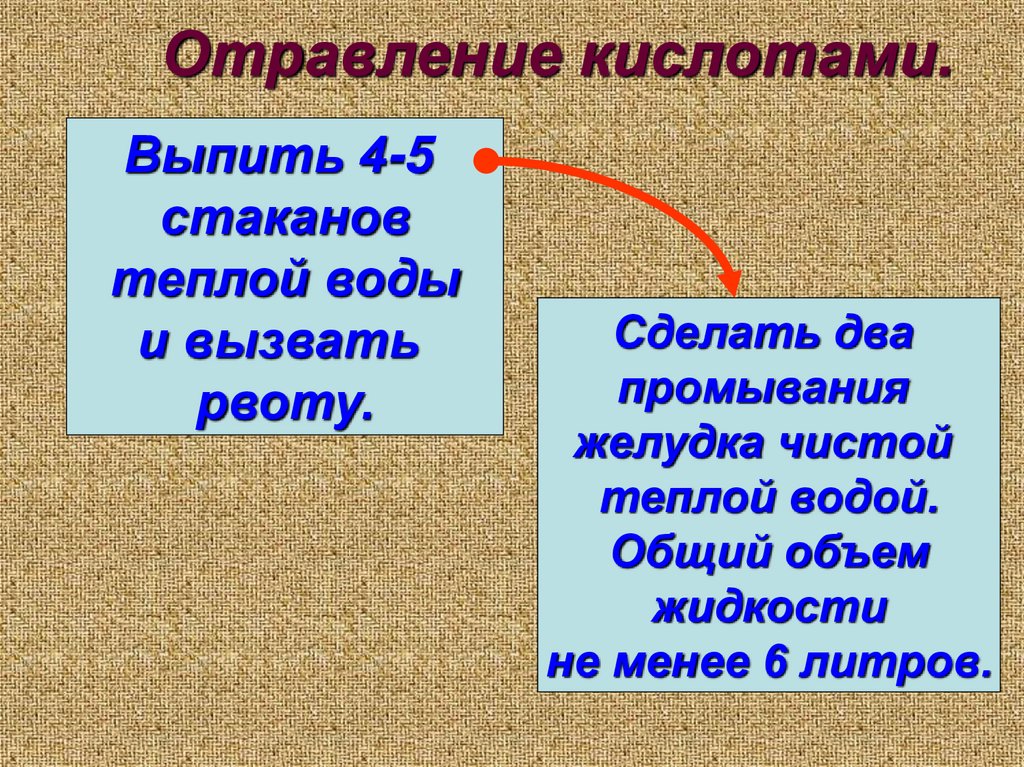 Отравление кислотами.

Выпить 4-5 стаканов теплой воды и вызвать рвоту.

Сделать два промывания желудка чистой теплой водой. Общий объем жидкости не менее 6 литров.